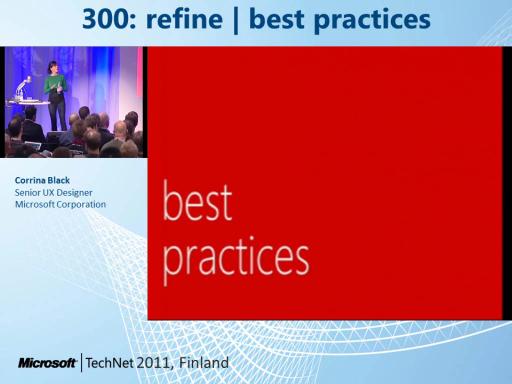 300: refine | best practices

Corrina Black
Senior UX Designer
Microsoft Corporation

best
practices

Microsoft | TechNet 2011, Finland